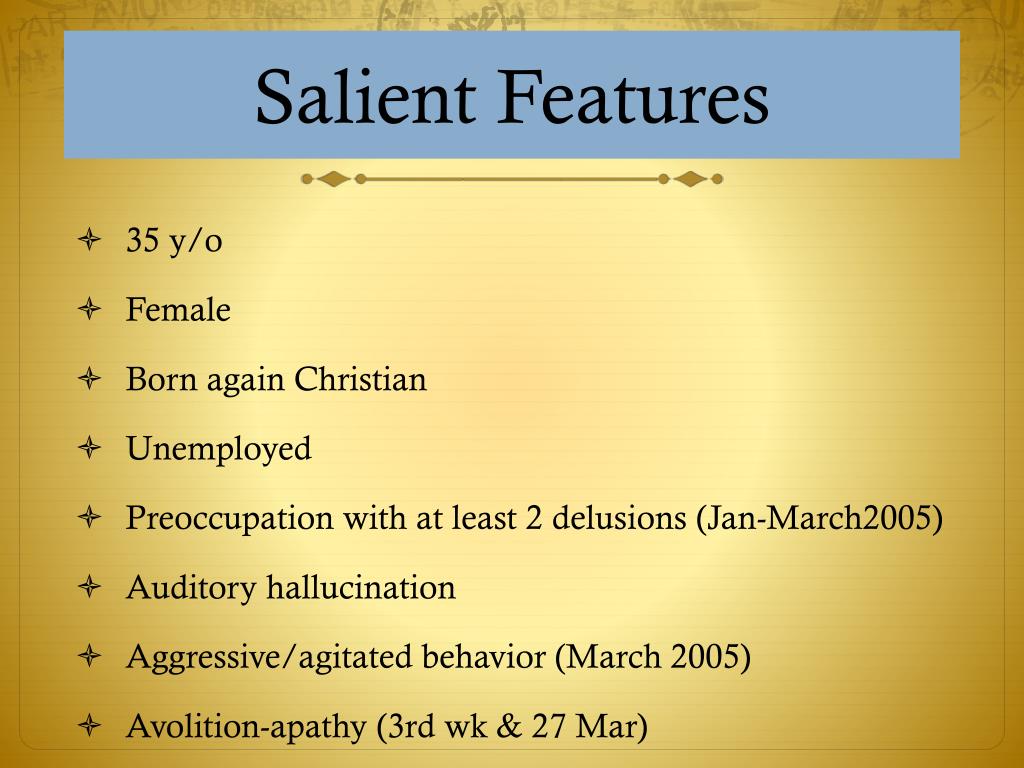 Salient Features

35 y/o

Female

Born again Christian

Unemployed

Preoccupation with at least 2 delusions (Jan-March2005)

Auditory hallucination

Aggressive/agitated behavior (March 2005)

Avolition-apathy (3rd wk & 27 Mar)